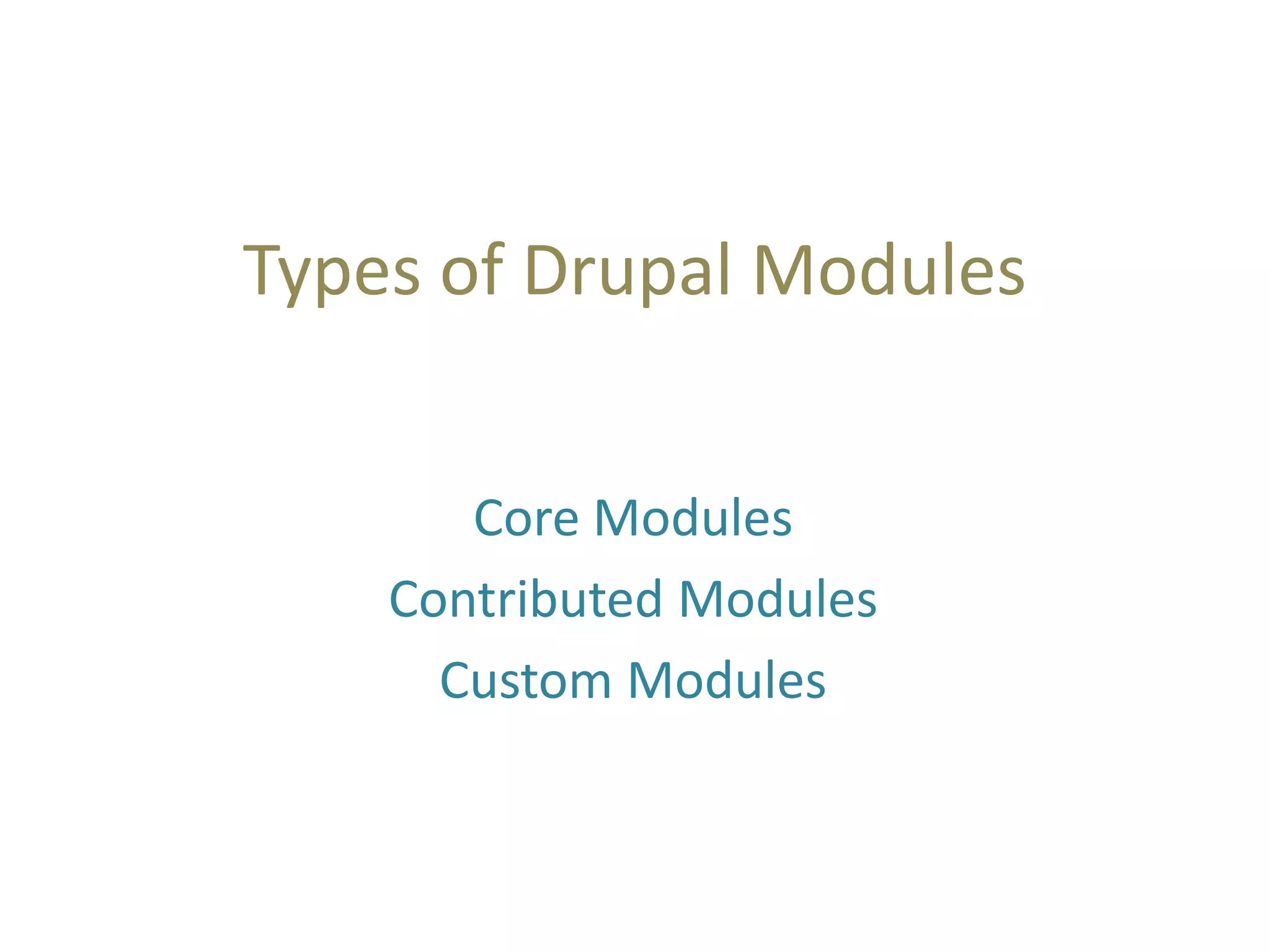 Types of Drupal Modules

Core Modules
Contributed Modules
Custom Modules